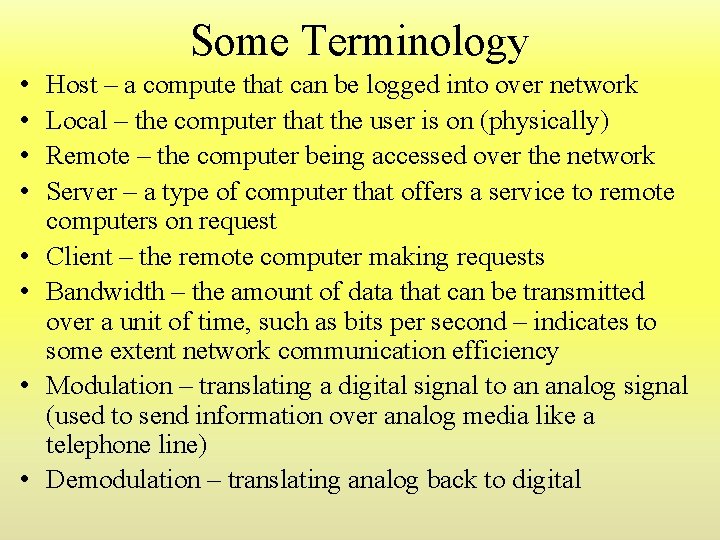 Some Terminology

• Host – a compute that can be logged into over network
• Local – the computer that the user is on (physically)
• Remote – the computer being accessed over the network
• Server – a type of computer that offers a service to remote computers on request
• Client – the remote computer making requests
• Bandwidth – the amount of data that can be transmitted over a unit of time, such as bits per second – indicates to some extent network communication efficiency
• Modulation – translating a digital signal to an analog signal (used to send information over analog media like a telephone line)
• Demodulation – translating analog back to digital